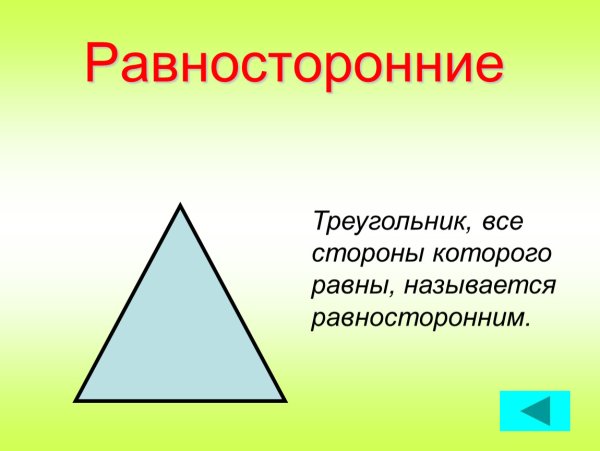 Равносторонние

Треугольник, все стороны которого равны, называется равносторонним.